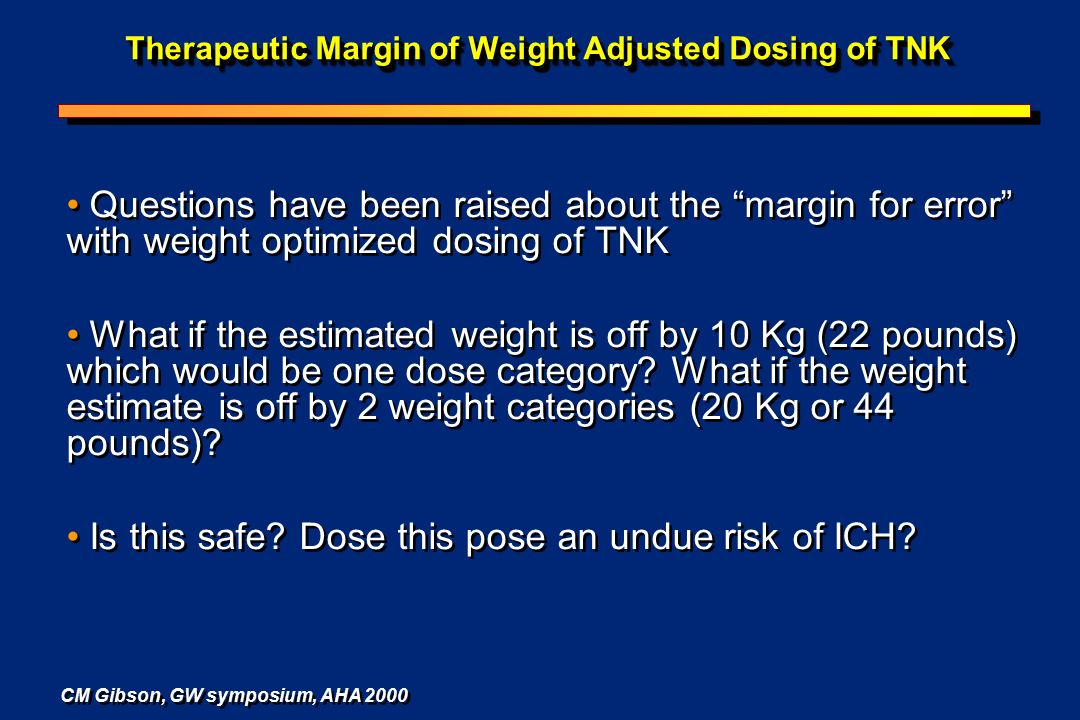 Therapeutic Margin of Weight Adjusted Dosing of TNK

• Questions have been raised about the “margin for error” with weight optimized dosing of TNK

• What if the estimated weight is off by 10 Kg (22 pounds) which would be one dose category? What if the weight estimate is off by 2 weight categories (20 Kg or 44 pounds)?

• Is this safe? Dose this pose an undue risk of ICH?

CM Gibson, GW symposium, AHA 2000